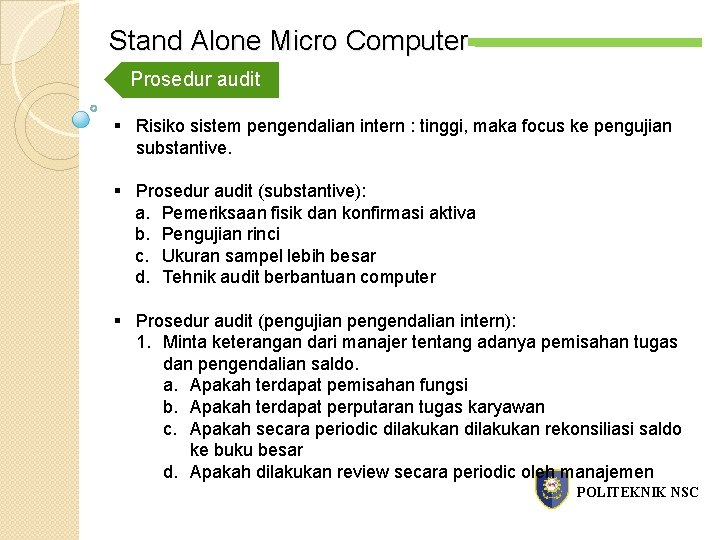 Stand Alone Micro Computer

Prosedur audit

▪ Risiko sistem pengendalian intern : tinggi, maka focus ke pengujian substantive.

▪ Prosedur audit (substantive):
a. Pemeriksaan fisik dan konfirmasi aktiva
b. Pengujian rinci
c. Ukuran sampel lebih besar
d. Tehnik audit berbantuan computer

▪ Prosedur audit (pengujian pengendalian intern):
1. Minta keterangan dari manajer tentang adanya pemisahan tugas dan pengendalian saldo.
a. Apakah terdapat pemisahan fungsi
b. Apakah terdapat perputaran tugas karyawan
c. Apakah secara periodic dilakukan dilakukan rekonsiliasi saldo ke buku besar
d. Apakah dilakukan review secara periodic oleh manajemen

POLITEKNIK NSC